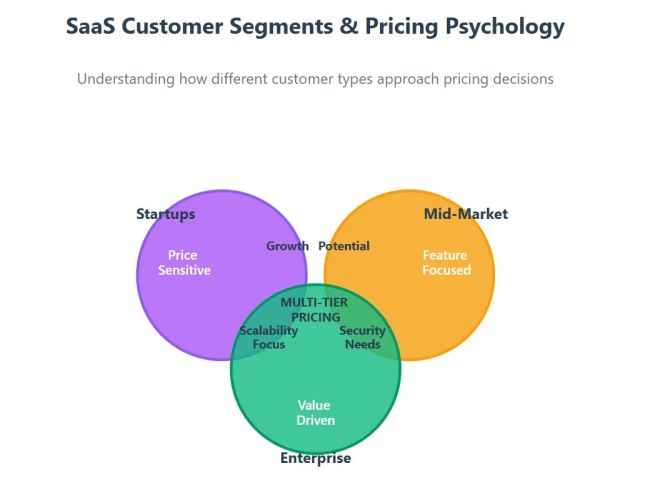 SaaS Customer Segments & Pricing Psychology

Understanding how different customer types approach pricing decisions

Startups

Mid-Market

Price Sensitive

Growth Potential

Feature Focused

MULTI-TIER PRICING

Scalability Focus

Security Needs

Value Driven

Enterprise